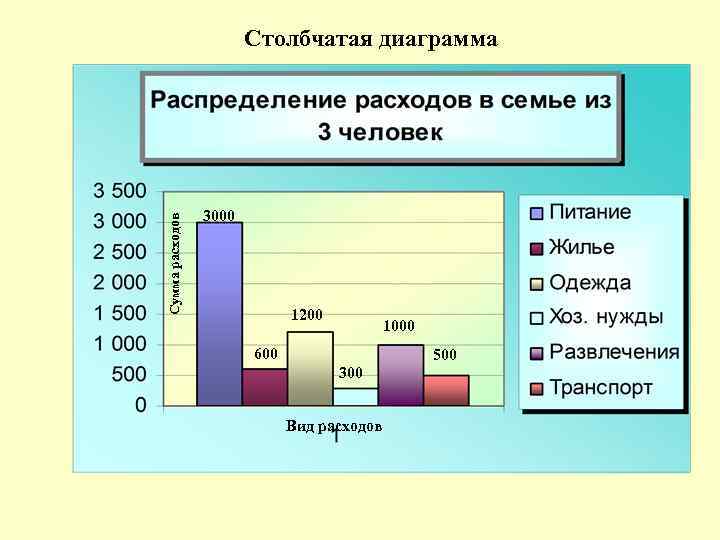 Столбчатая диаграмма

Распределение расходов в семье из 3 человек

3 500
3 000
2 500
2 000
1 500
1 000
500
0

Сумма расходов

3000
600
1200
300
1000
500

Вид расходов

Питание
Жилье
Одежда
Хоз. нужды
Развлечения
Транспорт